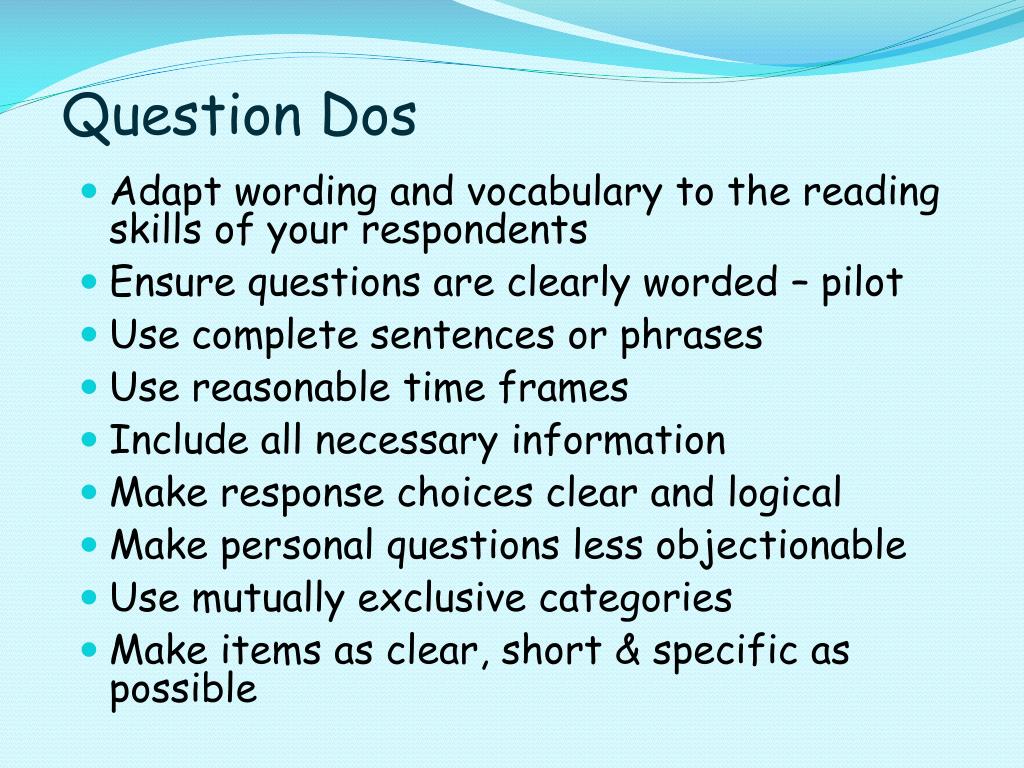 Question Dos

- Adapt wording and vocabulary to the reading skills of your respondents
- Ensure questions are clearly worded – pilot
- Use complete sentences or phrases
- Use reasonable time frames
- Include all necessary information
- Make response choices clear and logical
- Make personal questions less objectionable
- Use mutually exclusive categories
- Make items as clear, short & specific as possible